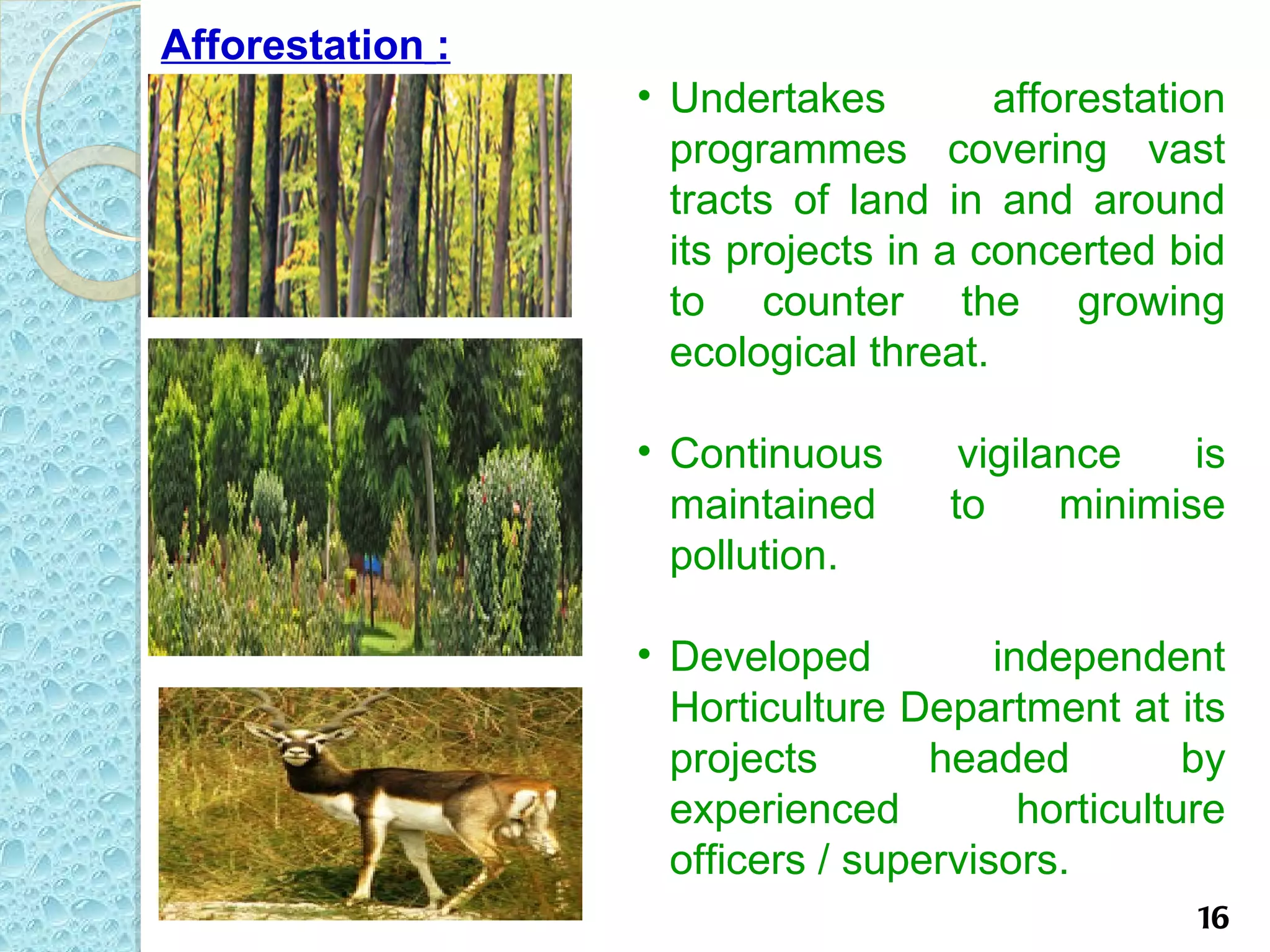 Afforestation :

• Undertakes afforestation programmes covering vast tracts of land in and around its projects in a concerted bid to counter the growing ecological threat.

• Continuous vigilance is maintained to minimise pollution.

• Developed independent Horticulture Department at its projects headed by experienced horticulture officers / supervisors.

16